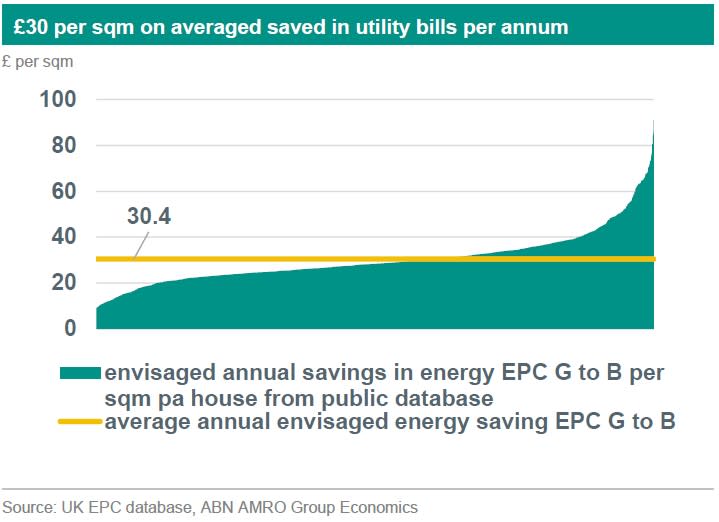 £30 per sqm on averaged saved in utility bills per annum

£ per sqm

100
80
60
40
20
0

30.4

envisaged annual savings in energy EPC G to B per sqm pa house from public database

average annual envisaged energy saving EPC G to B

Source: UK EPC database, ABN AMRO Group Economics